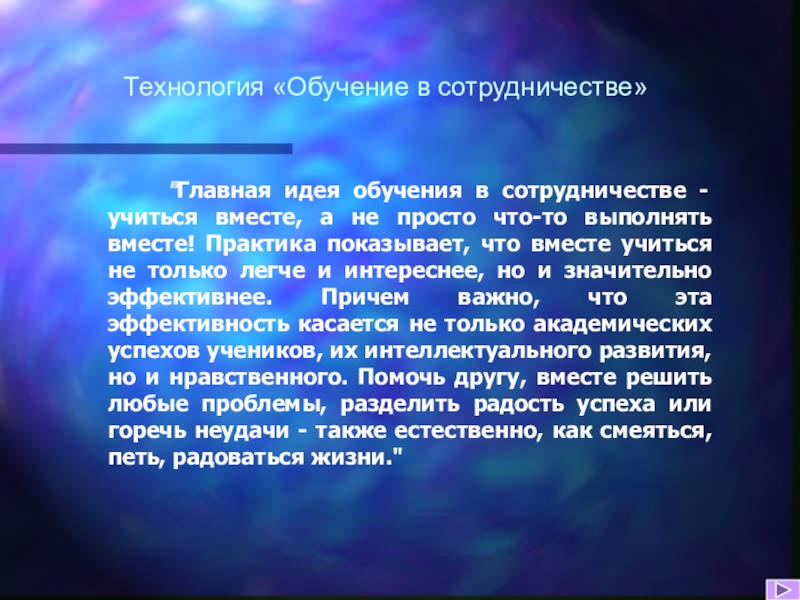 Технология «Обучение в сотрудничестве»

"Главная идея обучения в сотрудничестве - учиться вместе, а не просто что-то выполнять вместе! Практика показывает, что вместе учиться не только легче и интереснее, но и значительно эффективнее. Причем важно, что эта эффективность касается не только академических успехов учеников, их интеллектуального развития, но и нравственного. Помочь другу, вместе решить любые проблемы, разделить радость успеха или горечь неудачи - также естественно, как смеяться, петь, радоваться жизни."